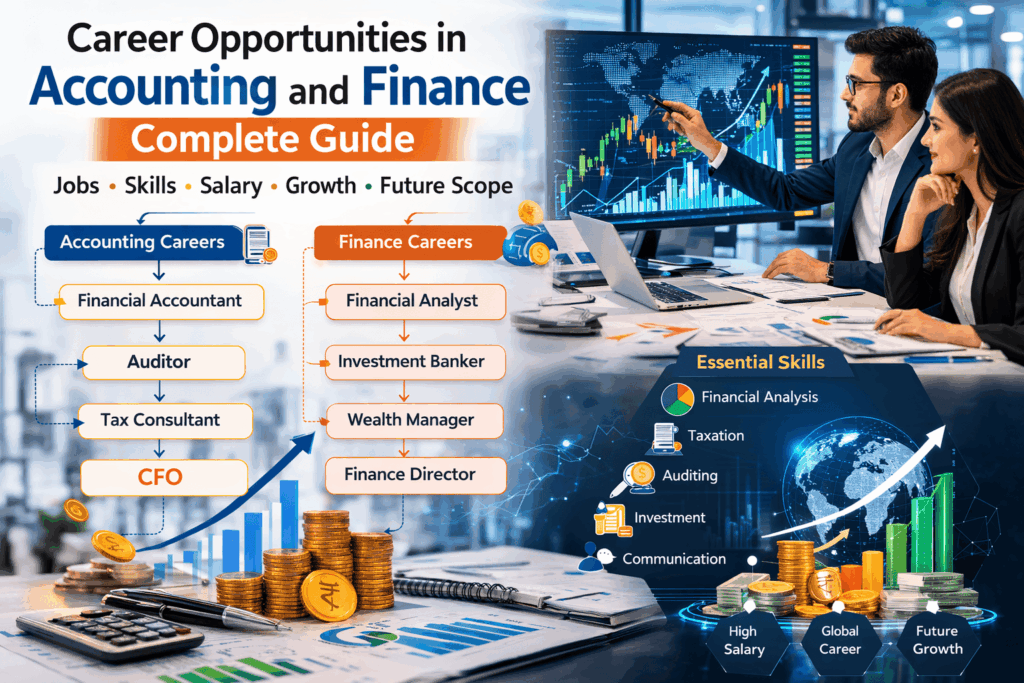 Career Opportunities in
Accounting and Finance
Complete Guide

Jobs • Skills • Salary • Growth • Future Scope

Accounting Careers
Financial Accountant
Auditor
Tax Consultant
CFO

Finance Careers
Financial Analyst
Investment Banker
Wealth Manager
Finance Director

Essential Skills
Financial Analysis
Taxation
Auditing
Investment
Communication

High Salary
Global Career
Future Growth